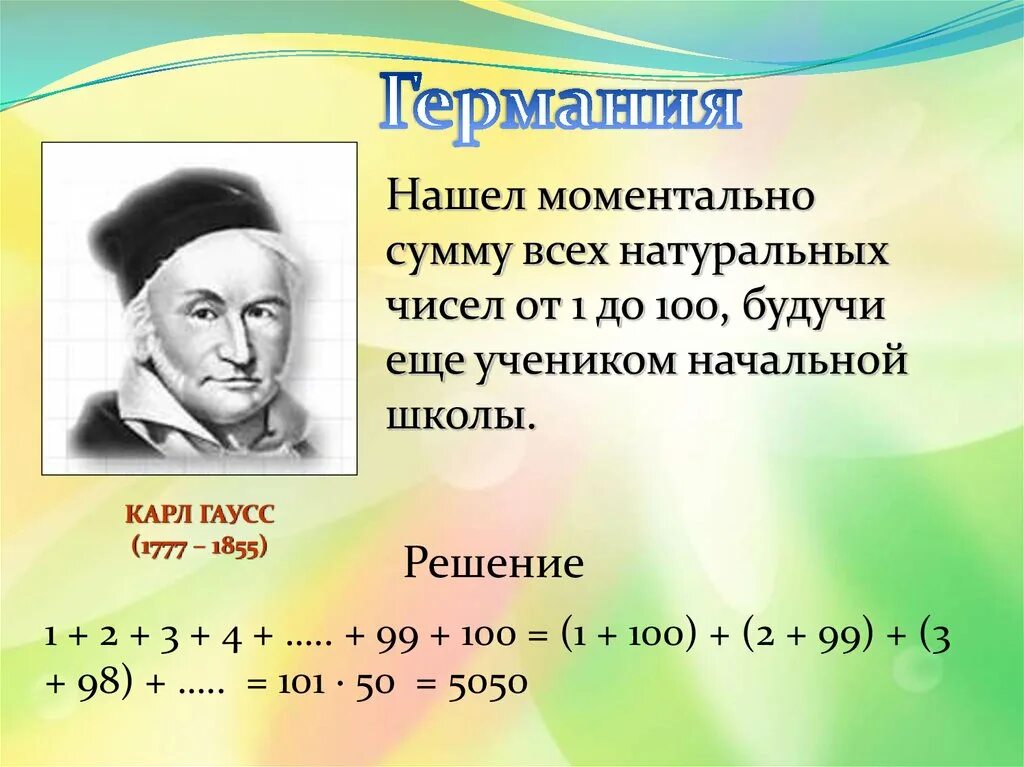 Германия

Нашел моментально сумму всех натуральных чисел от 1 до 100, будучи еще учеником начальной школы.

КАРЛ ГАУСС
(1777 – 1855)

Решение

$1 + 2 + 3 + 4 + ..... + 99 + 100 = (1 + 100) + (2 + 99) + (3 + 98) + ..... = 101 \cdot 50 = 5050$